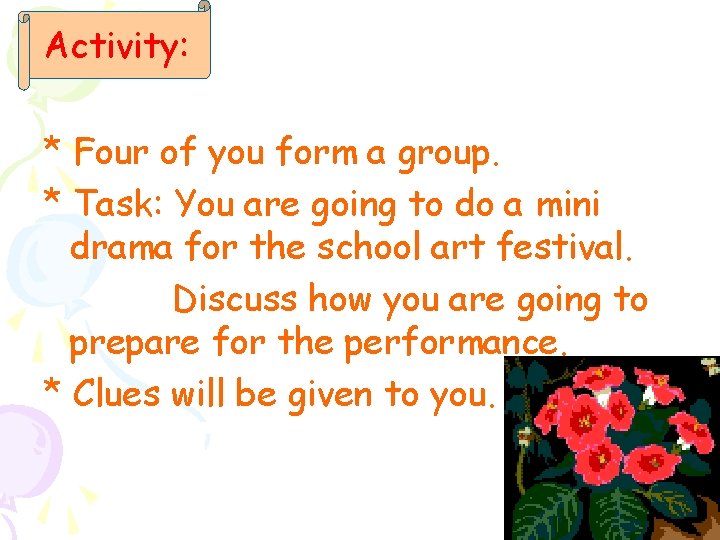 Activity:

* Four of you form a group.

* Task: You are going to do a mini drama for the school art festival.

Discuss how you are going to prepare for the performance.

* Clues will be given to you.